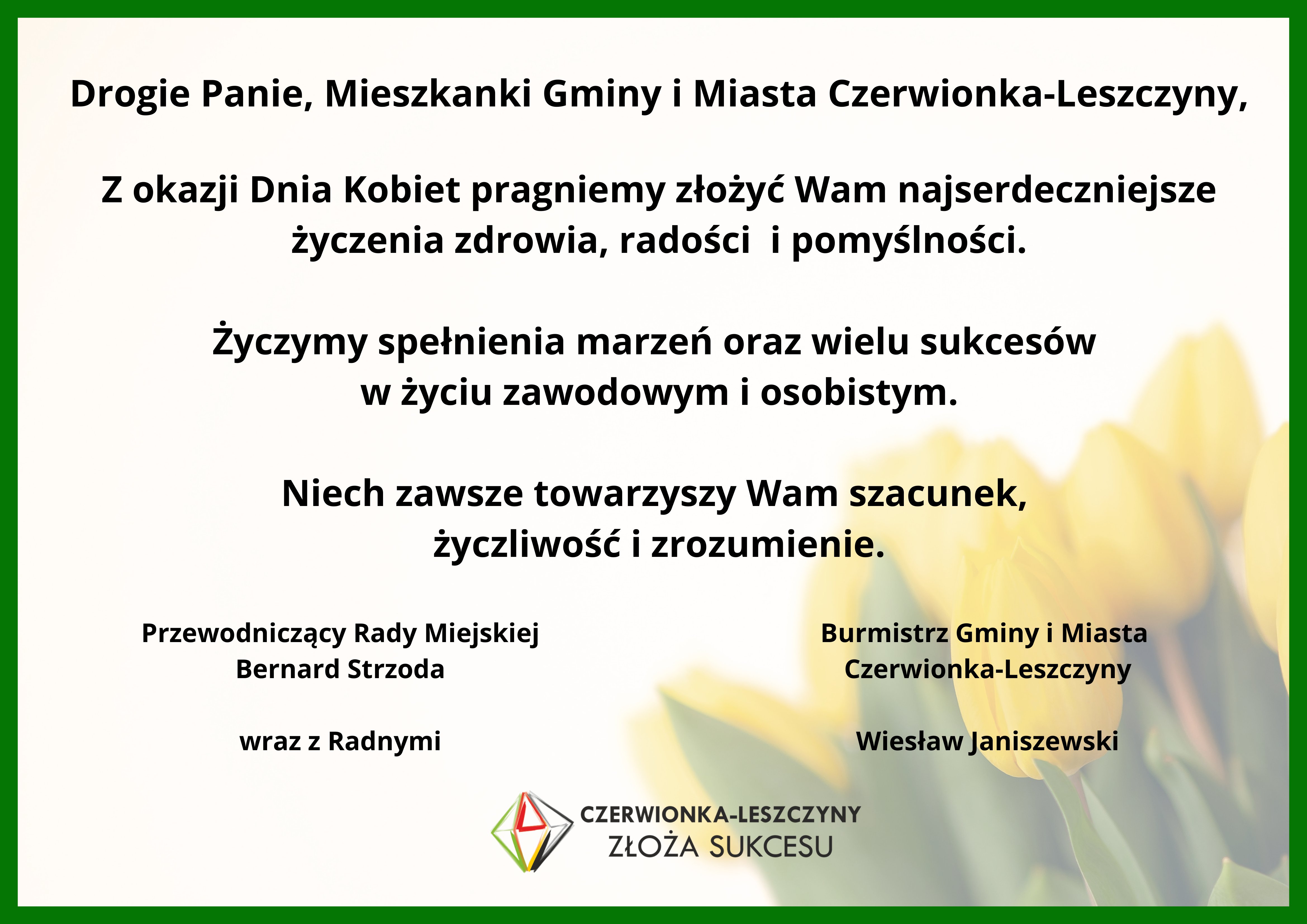 Drogie Panie, Mieszkanki Gminy i Miasta Czerwionka-Leszczyny,

Z okazji Dnia Kobiet pragniemy złożyć Wam najserdeczniejsze życzenia zdrowia, radości  i pomyślności.

Życzymy spełnienia marzeń oraz wielu sukcesów w życiu zawodowym i osobistym.

Niech zawsze towarzyszy Wam szacunek, życzliwość i zrozumienie.

Przewodniczący Rady Miejskiej
Bernard Strzoda

wraz z Radnymi

Burmistrz Gminy i Miasta
Czerwionka-Leszczyny

Wiesław Janiszewski

CZERWIONKA-LESZCZYNY
ZŁOŻA SUKCESU